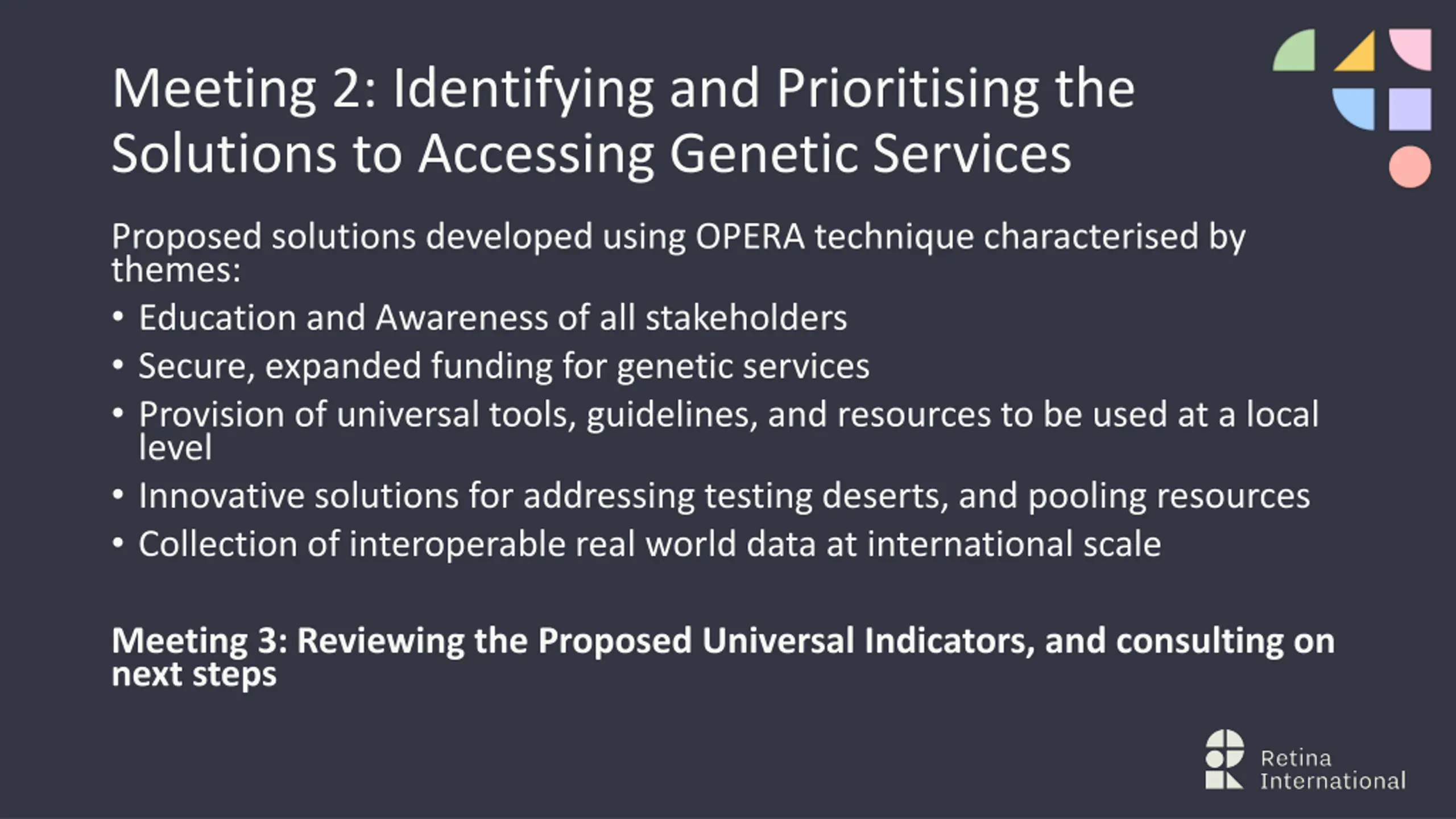 Meeting 2: Identifying and Prioritising the Solutions to Accessing Genetic Services

Proposed solutions developed using OPERA technique characterised by themes:

• Education and Awareness of all stakeholders
• Secure, expanded funding for genetic services
• Provision of universal tools, guidelines, and resources to be used at a local level
• Innovative solutions for addressing testing deserts, and pooling resources
• Collection of interoperable real world data at international scale

Meeting 3: Reviewing the Proposed Universal Indicators, and consulting on next steps

Retina International